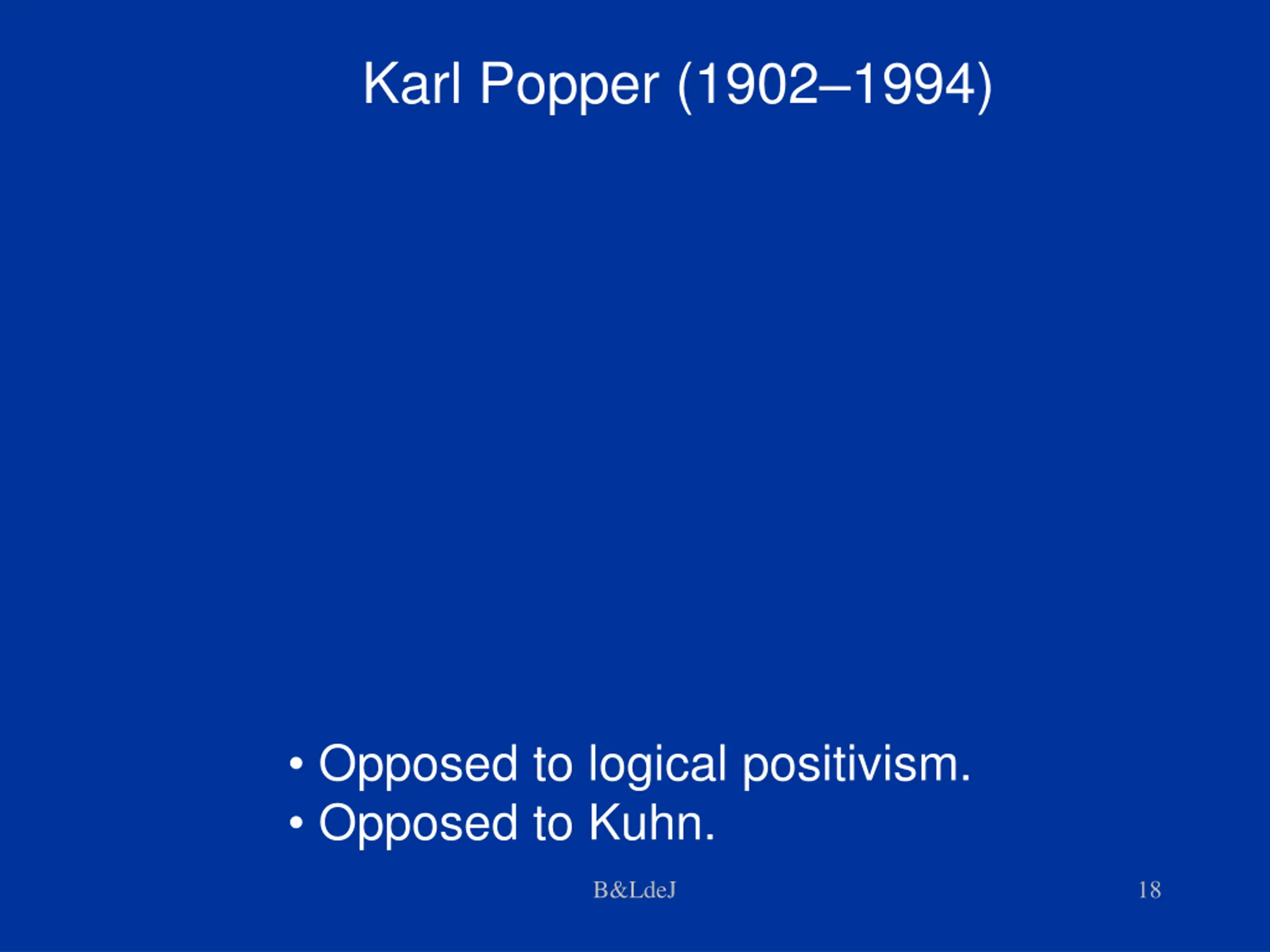 Karl Popper (1902–1994)

• Opposed to logical positivism.
• Opposed to Kuhn.

B&LdeJ

18